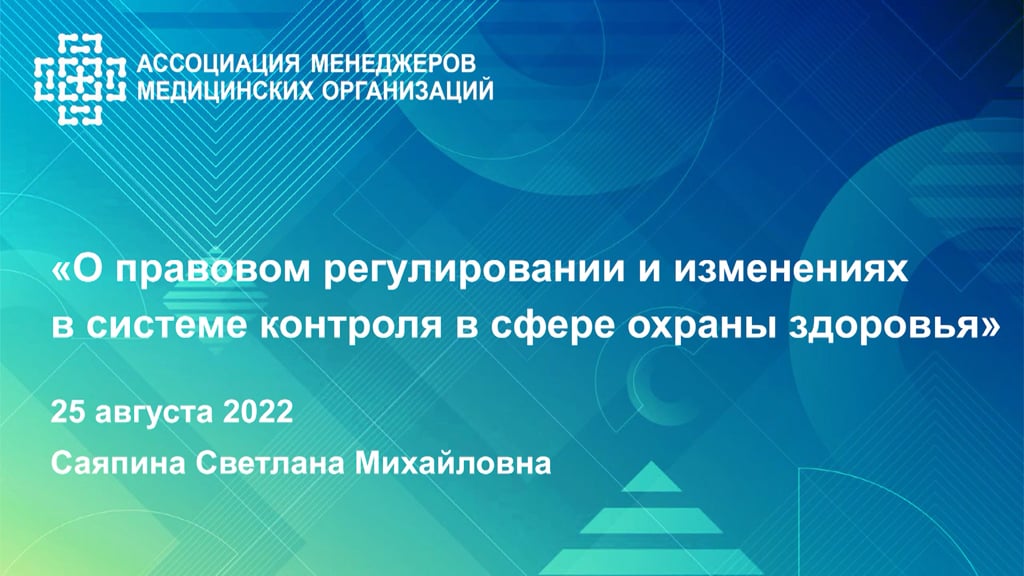 АССОЦИАЦИЯ МЕНЕДЖЕРОВ
МЕДИЦИНСКИХ ОРГАНИЗАЦИЙ

«О правовом регулировании и изменениях в системе контроля в сфере охраны здоровья»

25 августа 2022

Саяпина Светлана Михайловна